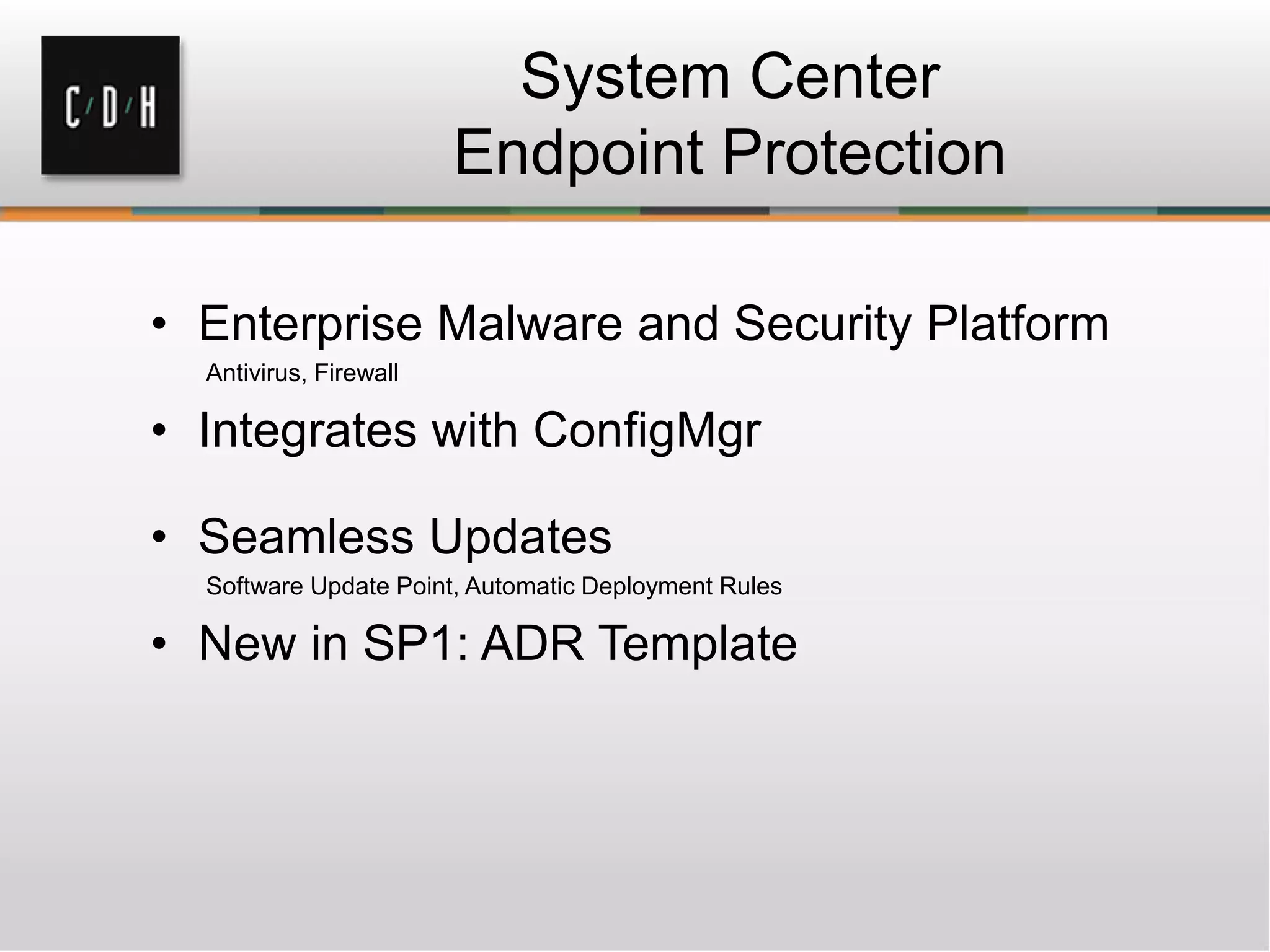 C/D/H

System Center
Endpoint Protection

• Enterprise Malware and Security Platform
Antivirus, Firewall
• Integrates with ConfigMgr

• Seamless Updates
Software Update Point, Automatic Deployment Rules
• New in SP1: ADR Template